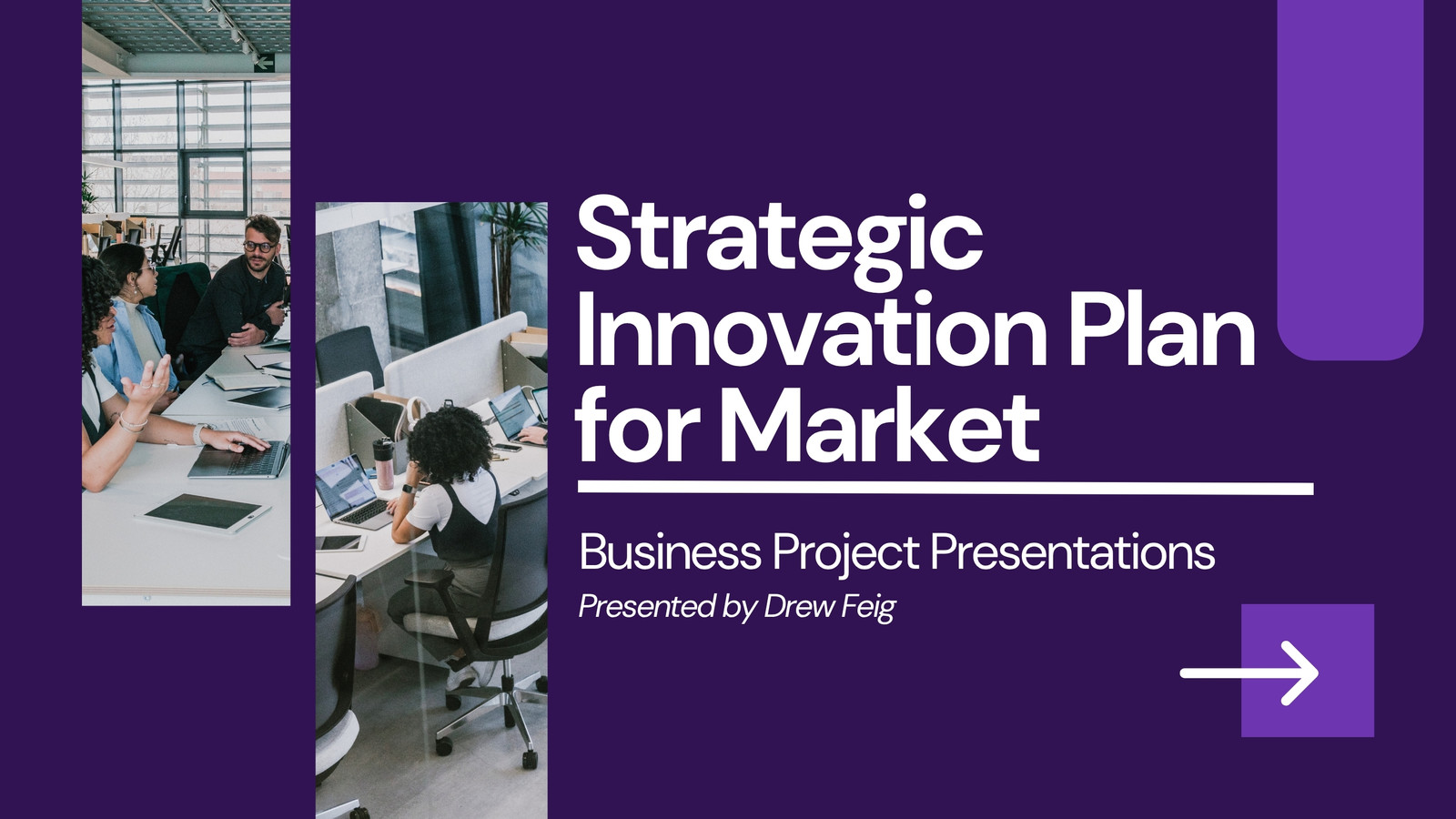 Strategic Innovation Plan for Market

Business Project Presentations

Presented by Drew Feig